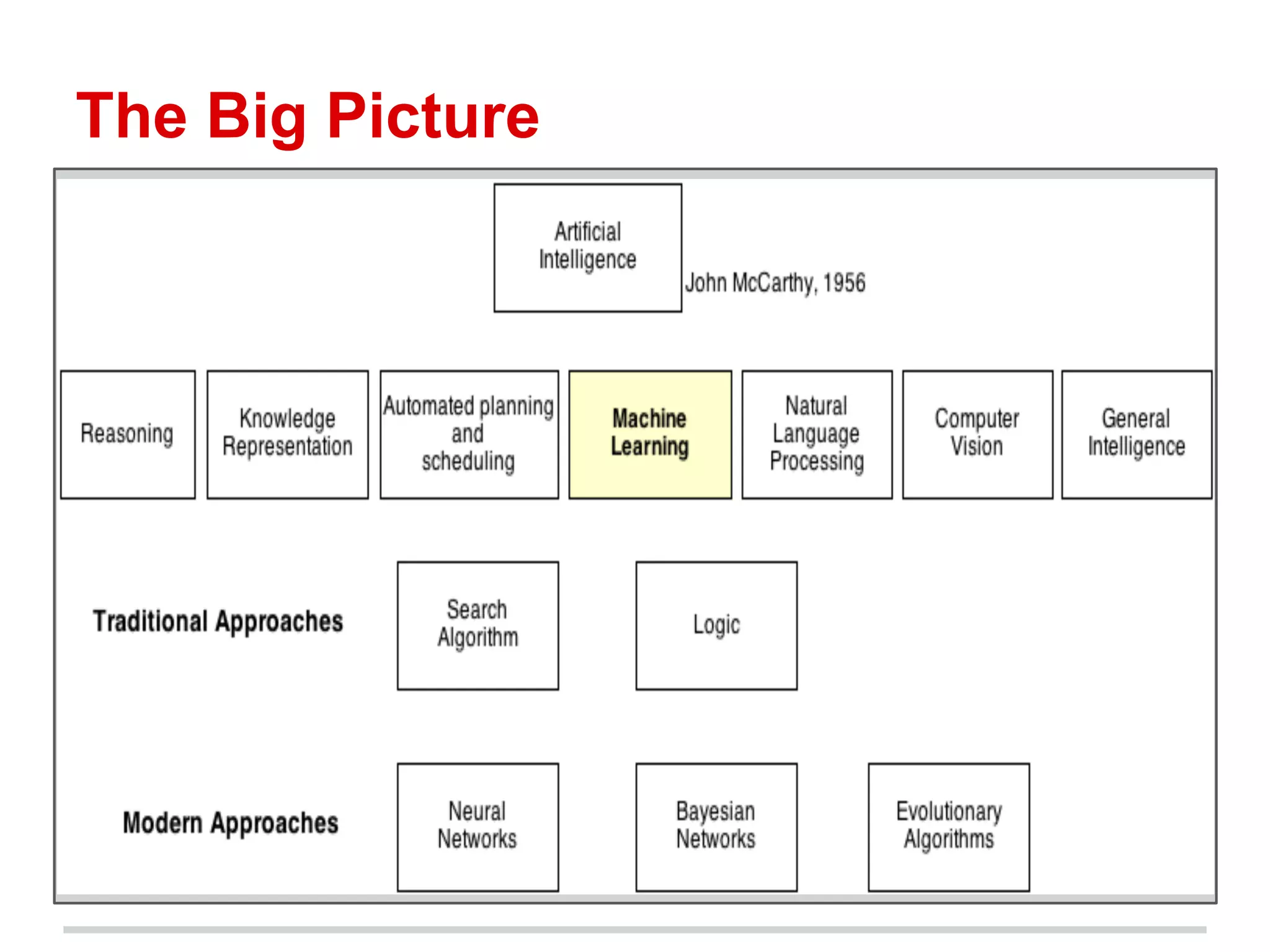 The Big Picture

Artificial Intelligence

John McCarthy, 1956

Reasoning

Knowledge Representation

Automated planning and scheduling

Machine Learning

Natural Language Processing

Computer Vision

General Intelligence

Traditional Approaches

Search Algorithm

Logic

Modern Approaches

Neural Networks

Bayesian Networks

Evolutionary Algorithms